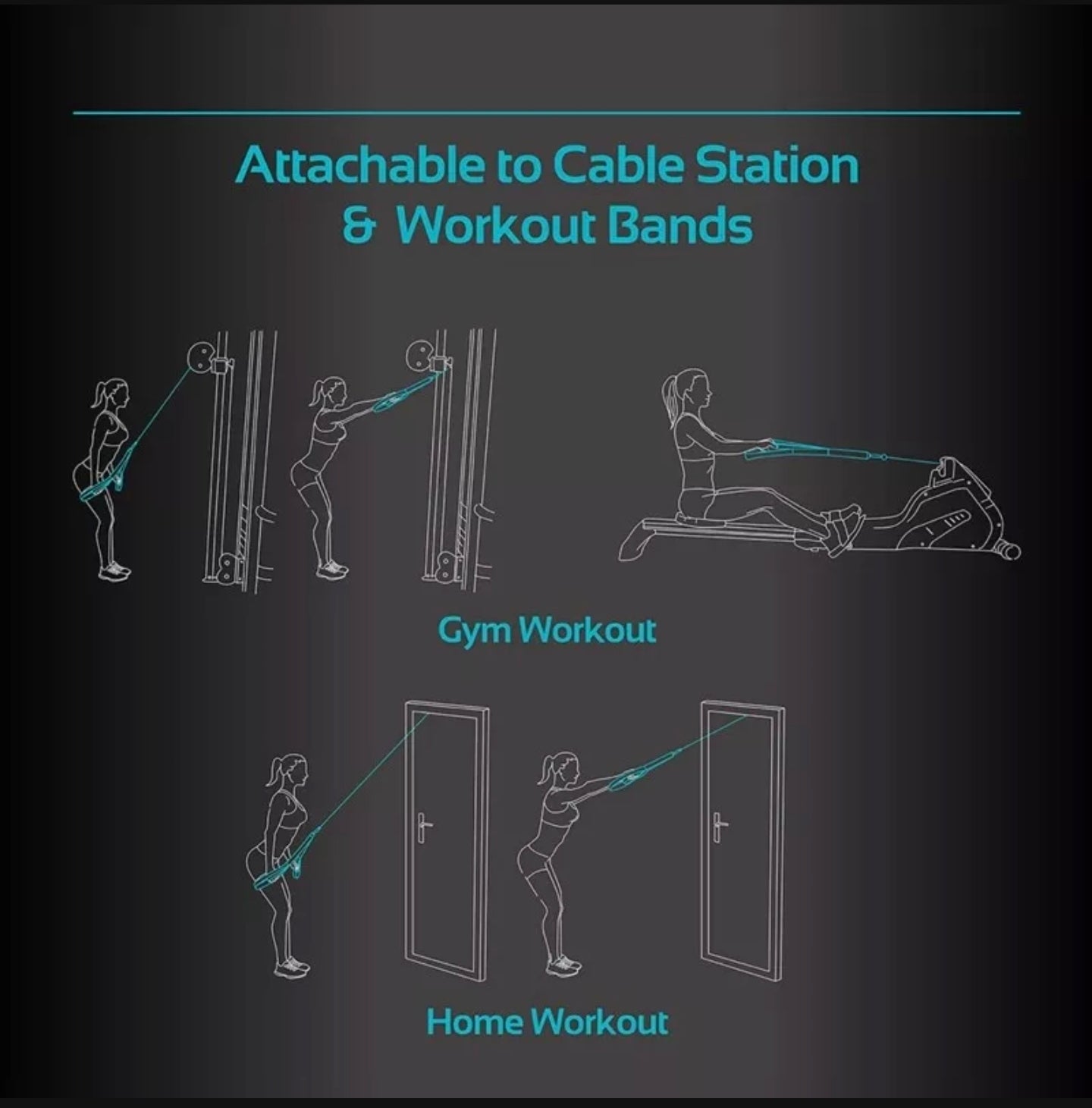 Attachable to Cable Station & Workout Bands

Gym Workout

Home Workout